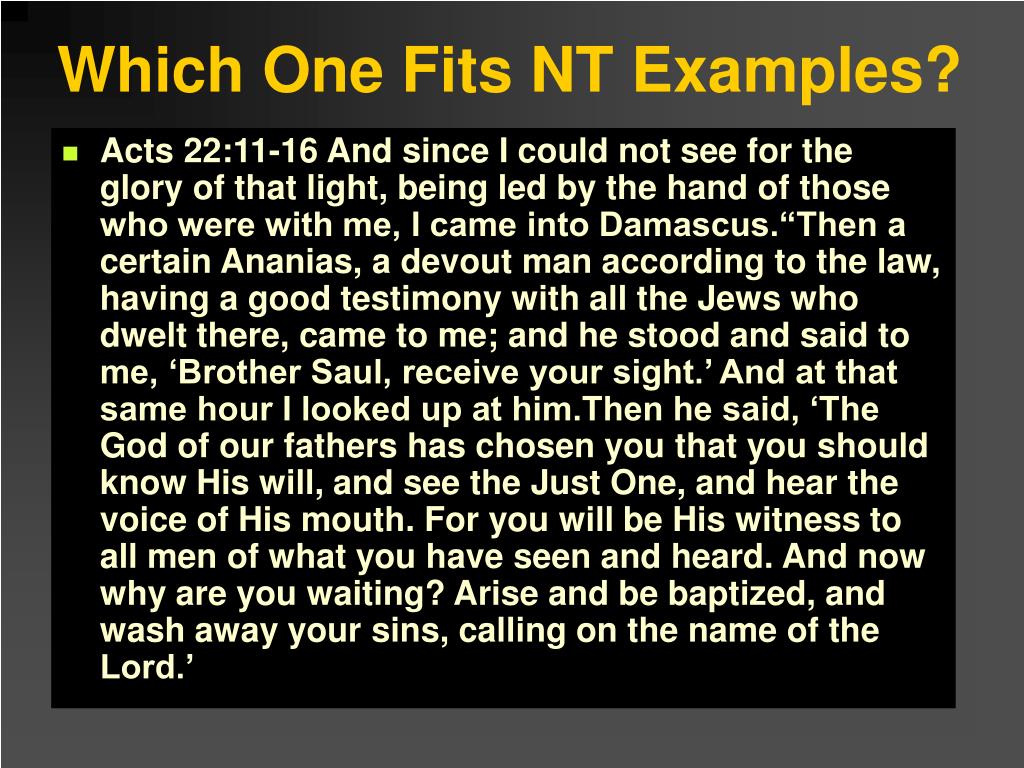 Which One Fits NT Examples?

Acts 22:11-16 And since I could not see for the glory of that light, being led by the hand of those who were with me, I came into Damascus.“Then a certain Ananias, a devout man according to the law, having a good testimony with all the Jews who dwelt there, came to me; and he stood and said to me, ‘Brother Saul, receive your sight.’ And at that same hour I looked up at him.Then he said, ‘The God of our fathers has chosen you that you should know His will, and see the Just One, and hear the voice of His mouth. For you will be His witness to all men of what you have seen and heard. And now why are you waiting? Arise and be baptized, and wash away your sins, calling on the name of the Lord.’